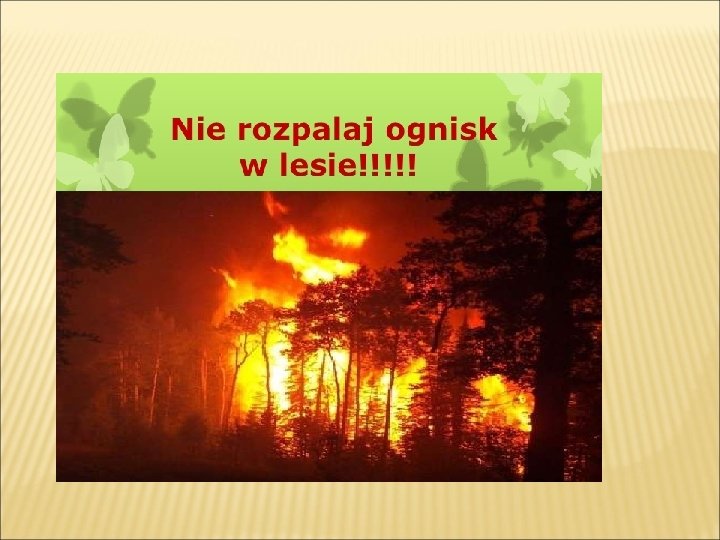 Nie rozpalaj ognisk w lesie!!!!!